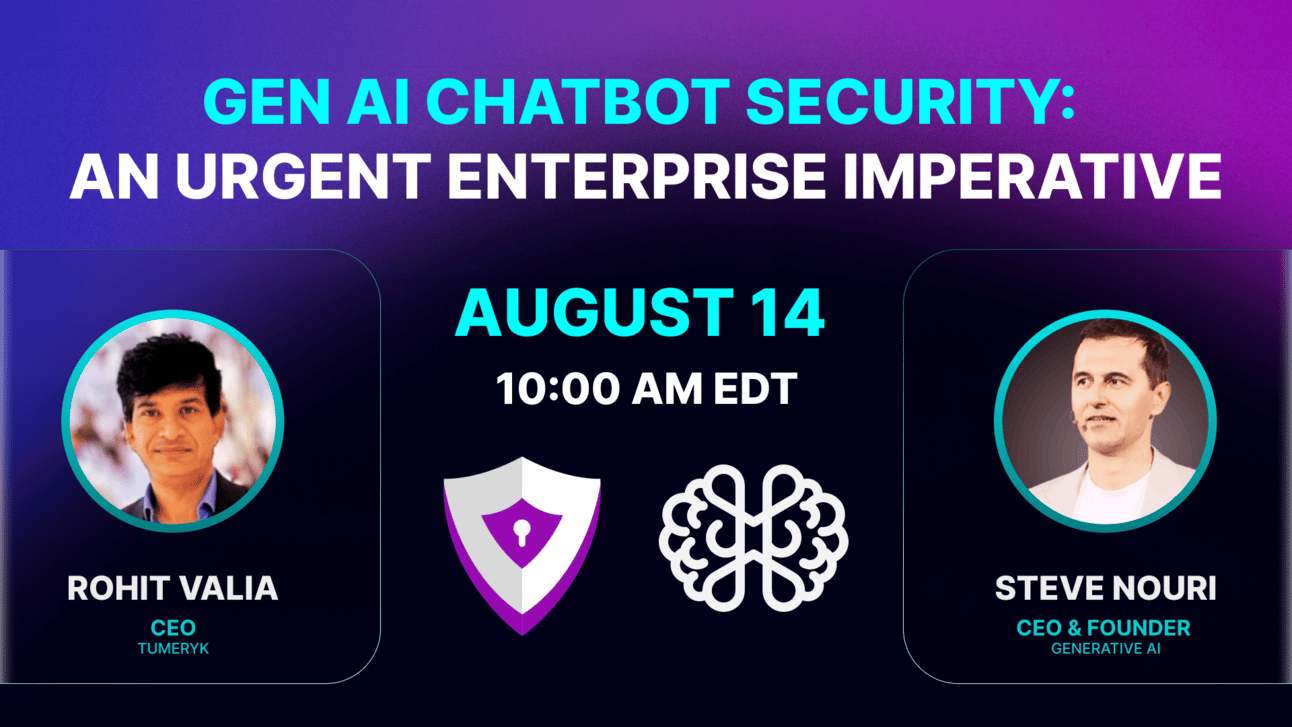 GEN AI CHATBOT SECURITY:
AN URGENT ENTERPRISE IMPERATIVE

ROHIT VALIA
CEO
TUMERYK

AUGUST 14
10:00 AM EDT

STEVE NOURI
CEO & FOUNDER
GENERATIVE AI